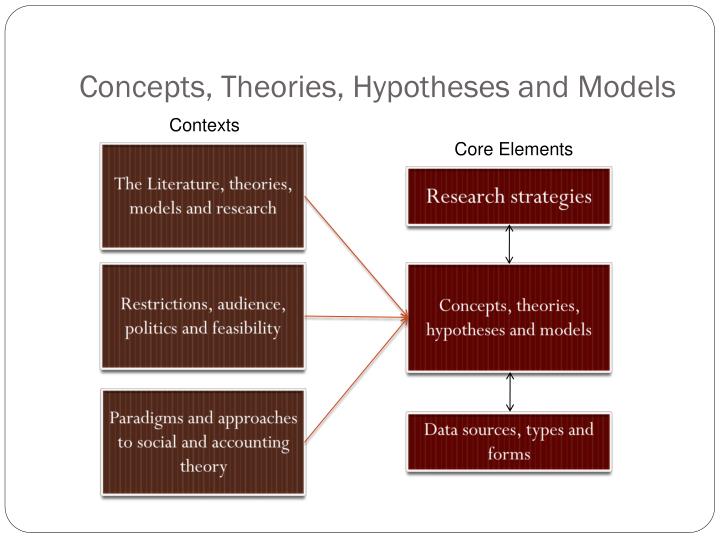 Concepts, Theories, Hypotheses and Models

Contexts

The Literature, theories, models and research

Restrictions, audience, politics and feasibility

Paradigms and approaches to social and accounting theory

Core Elements

Research strategies

Concepts, theories, hypotheses and models

Data sources, types and forms